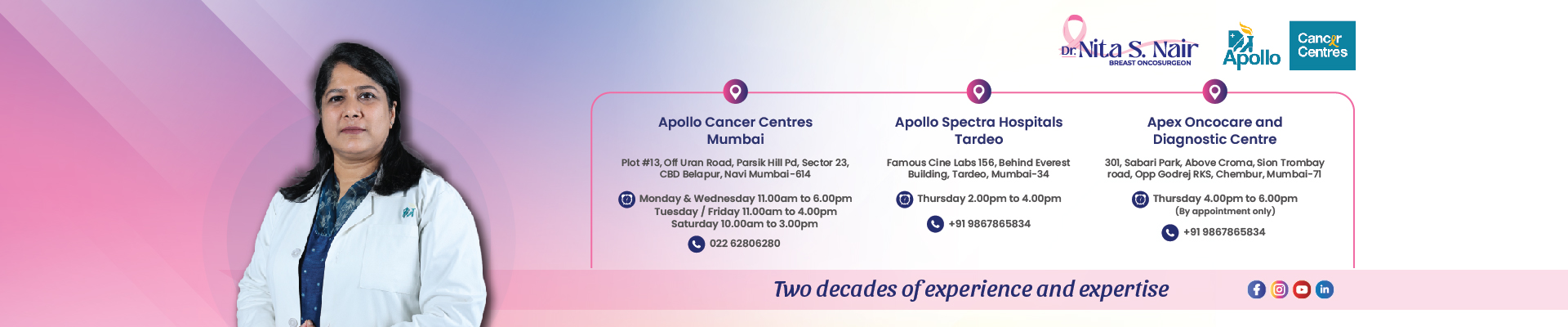 Dr. Nita S. Nair
BREAST ONCOSURGEON

Apollo

Cancer Centres

Apollo Cancer Centres Mumbai

Plot #13, Off Uran Road, Parsik Hill Pd, Sector 23, CBD Belapur, Navi Mumbai-614

Monday & Wednesday 11.00am to 6.00pm
Tuesday / Friday 11.00am to 4.00pm
Saturday 10.00am to 3.00pm

022 62806280

Apollo Spectra Hospitals Tardeo

Famous Cine Labs 156, Behind Everest Building, Tardeo, Mumbai-34

Thursday 2.00pm to 4.00pm

+91 9867865834

Apex Oncocare and Diagnostic Centre

301, Sabari Park, Above Croma, Sion Trombay road, Opp Godrej RKS, Chembur, Mumbai-71

Thursday 4.00pm to 6.00pm
(By appointment only)

+91 9867865834

Two decades of experience and expertise